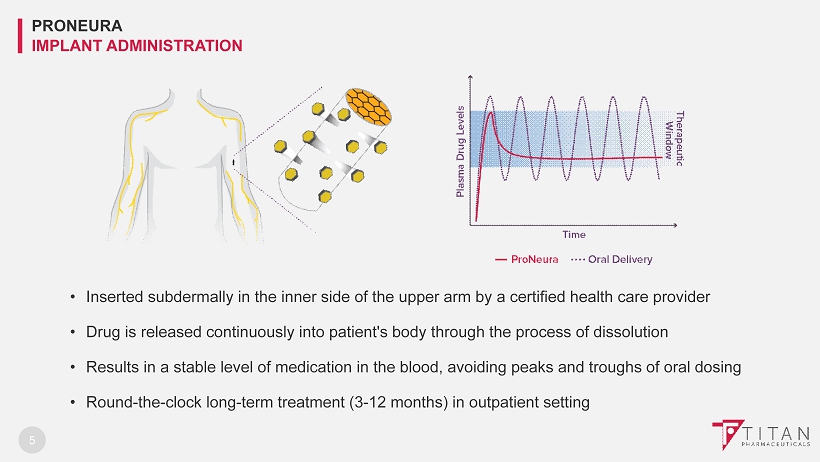 PRONEURA
IMPLANT ADMINISTRATION

Plasma Drug Levels

Therapeutic Window

Time

— ProNeura ···· Oral Delivery

• Inserted subdermally in the inner side of the upper arm by a certified health care provider

• Drug is released continuously into patient's body through the process of dissolution

• Results in a stable level of medication in the blood, avoiding peaks and troughs of oral dosing

• Round-the-clock long-term treatment (3-12 months) in outpatient setting

5

TITAN PHARMACEUTICALS